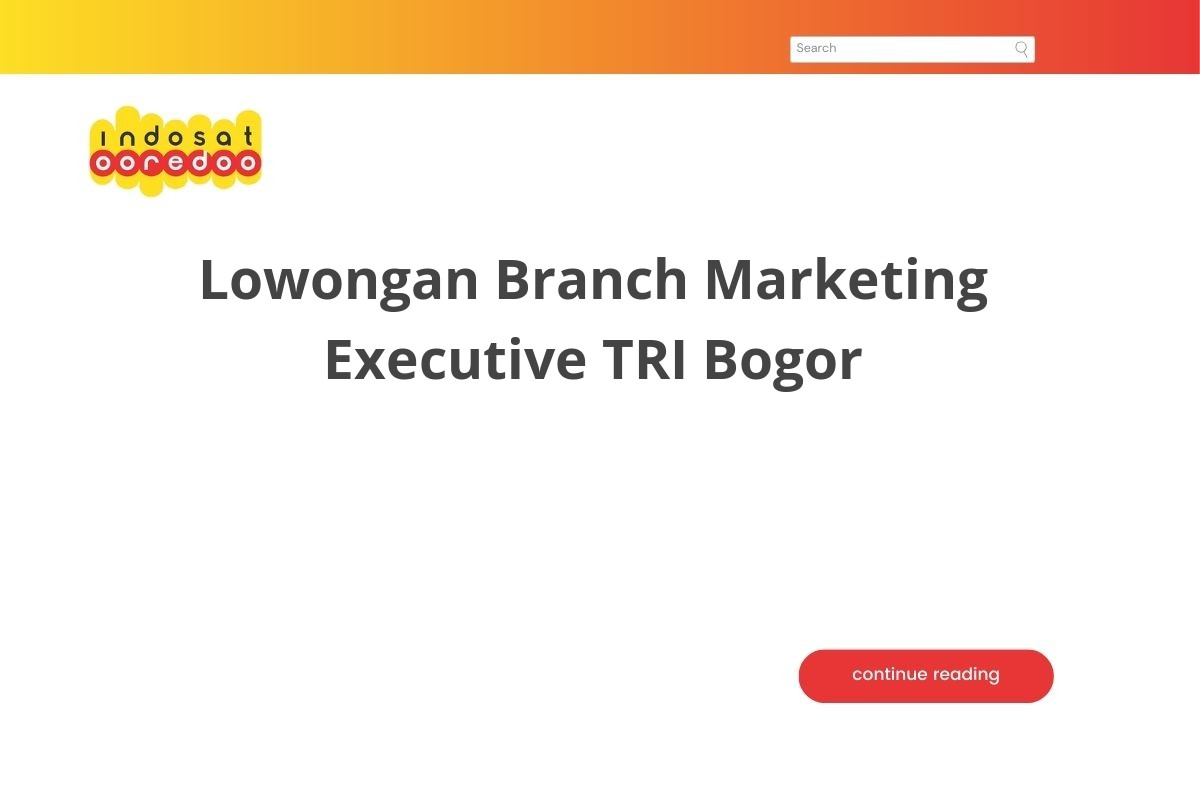 Search

indosat
ooredoo

Lowongan Branch Marketing Executive TRI Bogor

continue reading